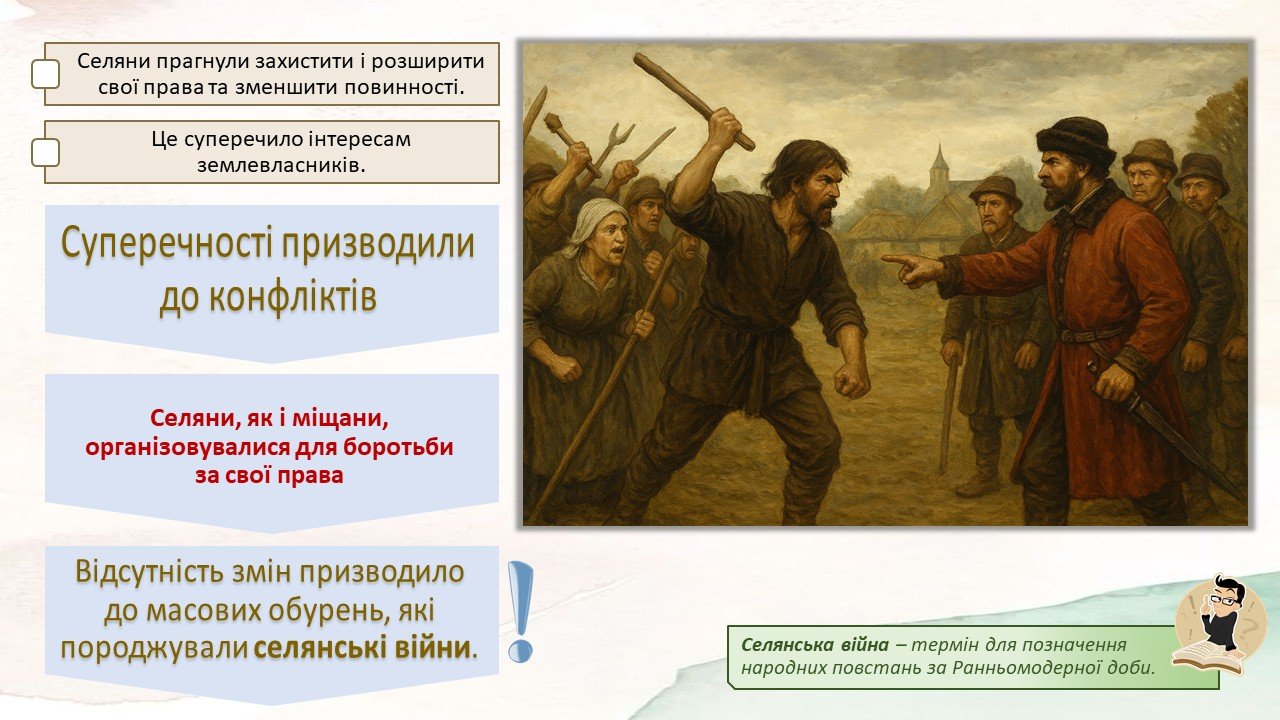 Селяни прагнули захистити і розширити свої права та зменшити повинності.

Це суперечило інтересам землевласників.

Суперечності призводили до конфліктів

Селяни, як і міщани, організовувалися для боротьби за свої права

Відсутність змін призводило до масових обурень, які породжували селянські війни.

!

Селянська війна – термін для позначення народних повстань за Ранньомодерної доби.